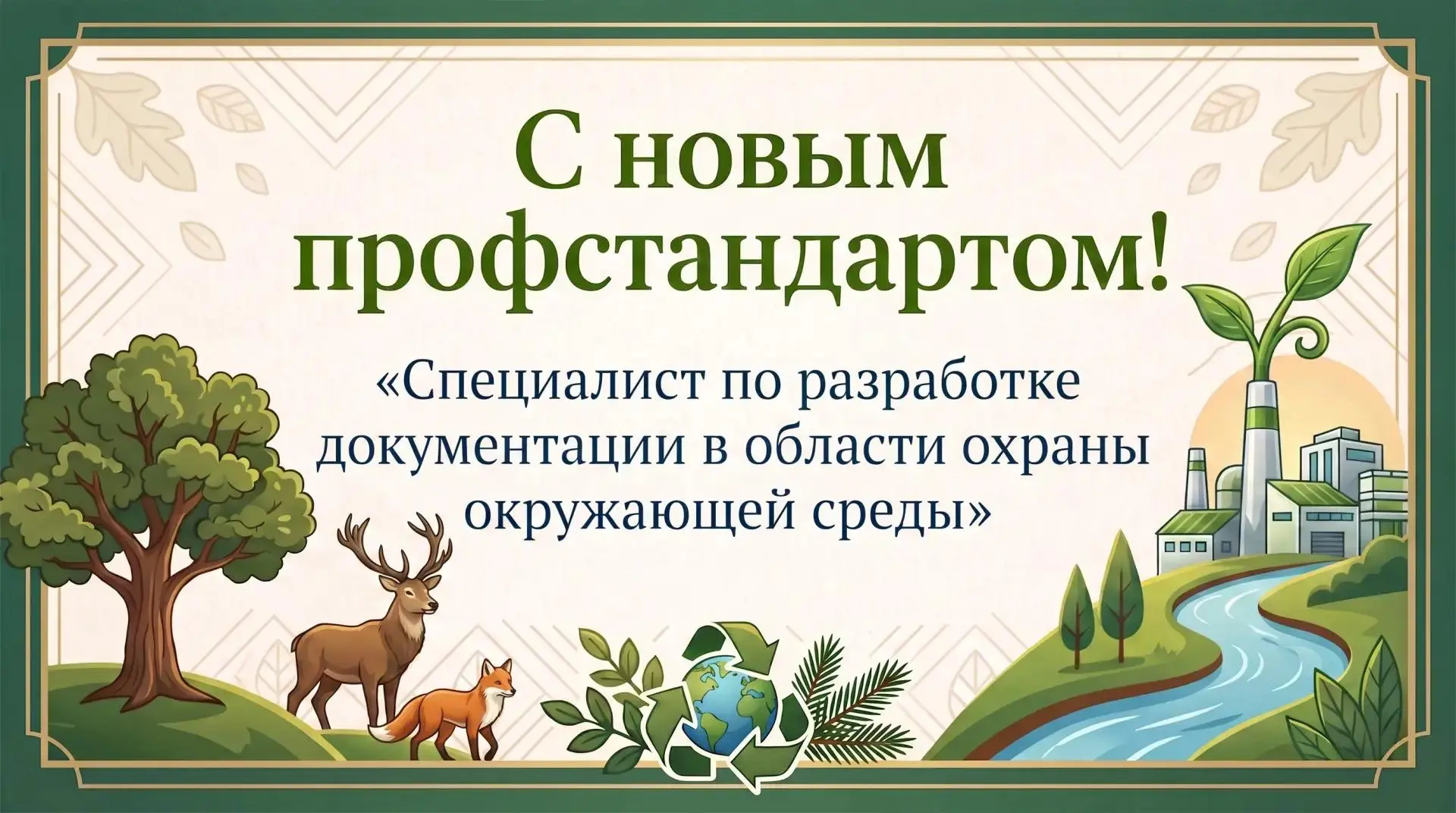 С новым профстандартом!

«Специалист по разработке документации в области охраны окружающей среды»